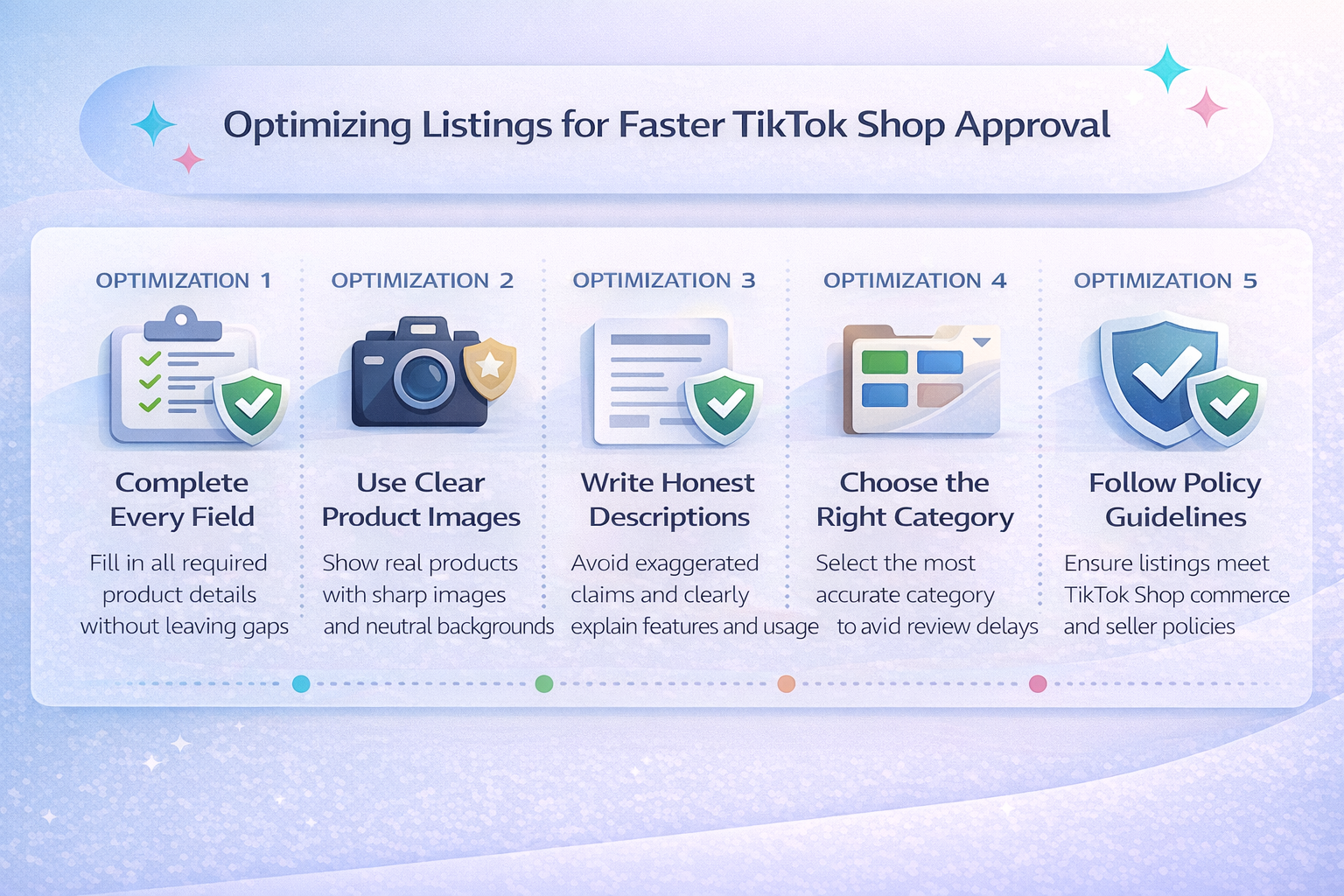 Optimizing Listings for Faster TikTok Shop Approval

OPTIMIZATION 1

Complete Every Field

Fill in all required product details without leaving gaps

OPTIMIZATION 2

Use Clear Product Images

Show real products with sharp images and neutral backgrounds

OPTIMIZATION 3

Write Honest Descriptions

Avoid exaggerated claims and clearly explain features and usage

OPTIMIZATION 4

Choose the Right Category

Select the most accurate category to avid review delays

OPTIMIZATION 5

Follow Policy Guidelines

Ensure listings meet TikTok Shop commerce and seller policies